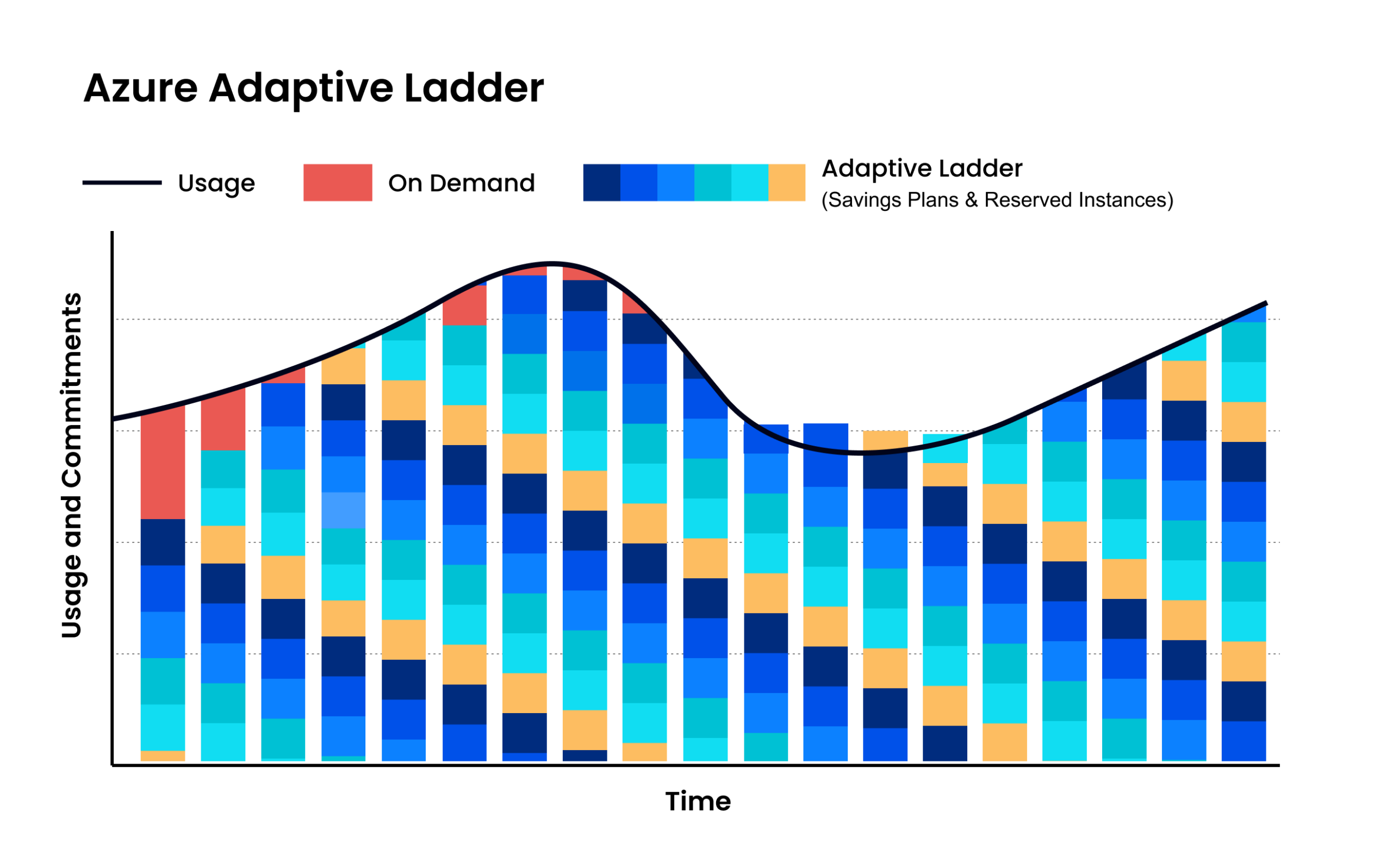 Azure Adaptive Ladder

Usage On Demand Adaptive Ladder
(Savings Plans & Reserved Instances)

Usage and Commitments

Time